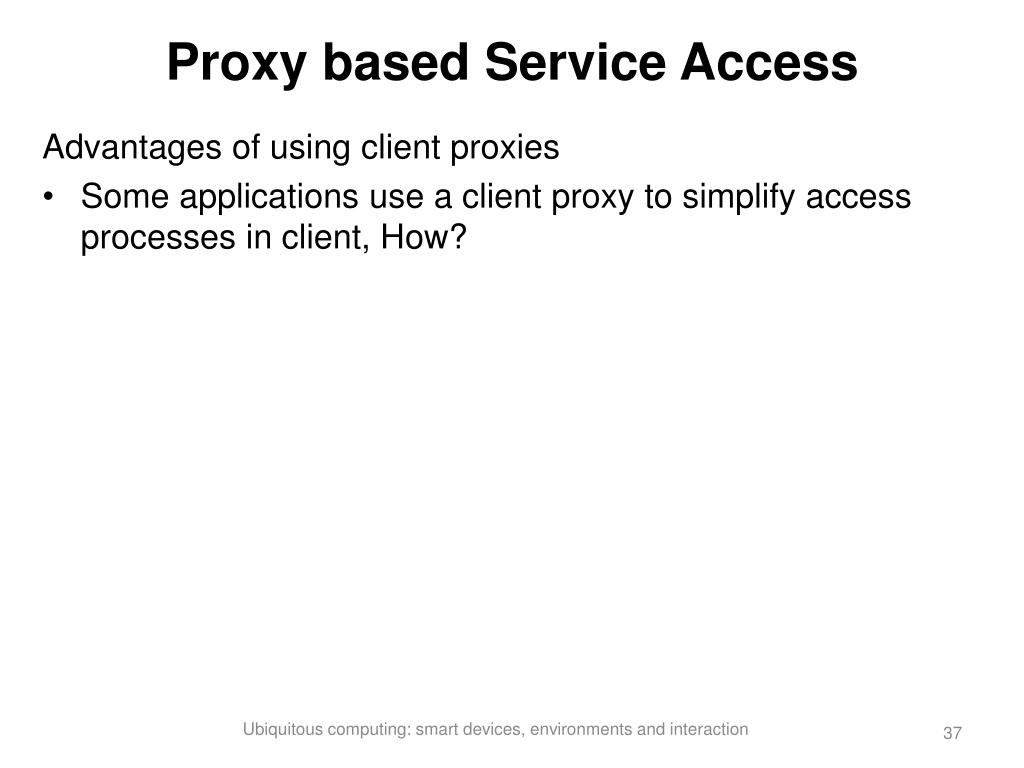 Proxy based Service Access

Advantages of using client proxies

• Some applications use a client proxy to simplify access processes in client, How?

Ubiquitous computing: smart devices, environments and interaction

37